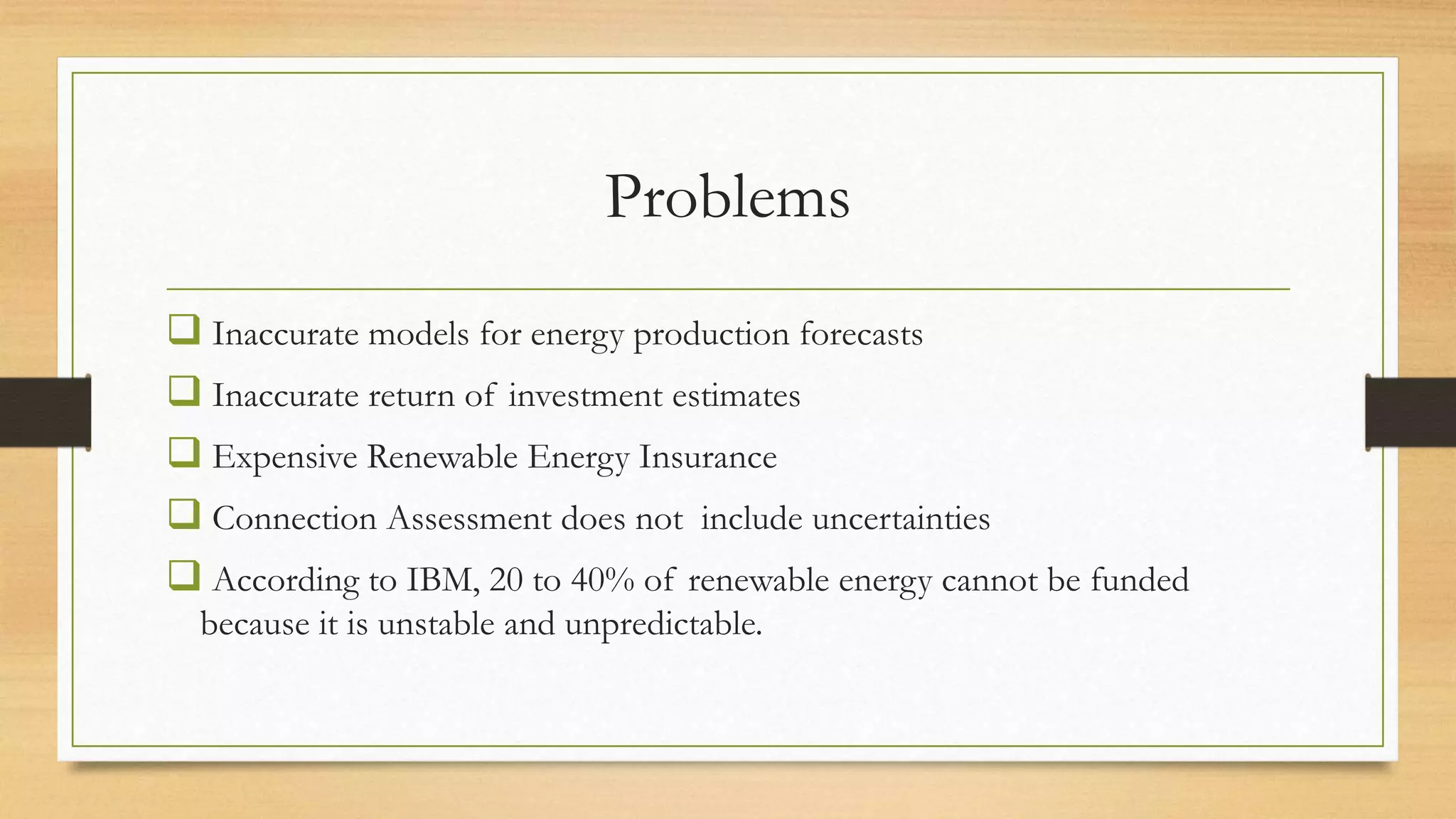 Problems

❑ Inaccurate models for energy production forecasts

❑ Inaccurate return of investment estimates

❑ Expensive Renewable Energy Insurance

❑ Connection Assessment does not include uncertainties

❑ According to IBM, 20 to 40% of renewable energy cannot be funded because it is unstable and unpredictable.